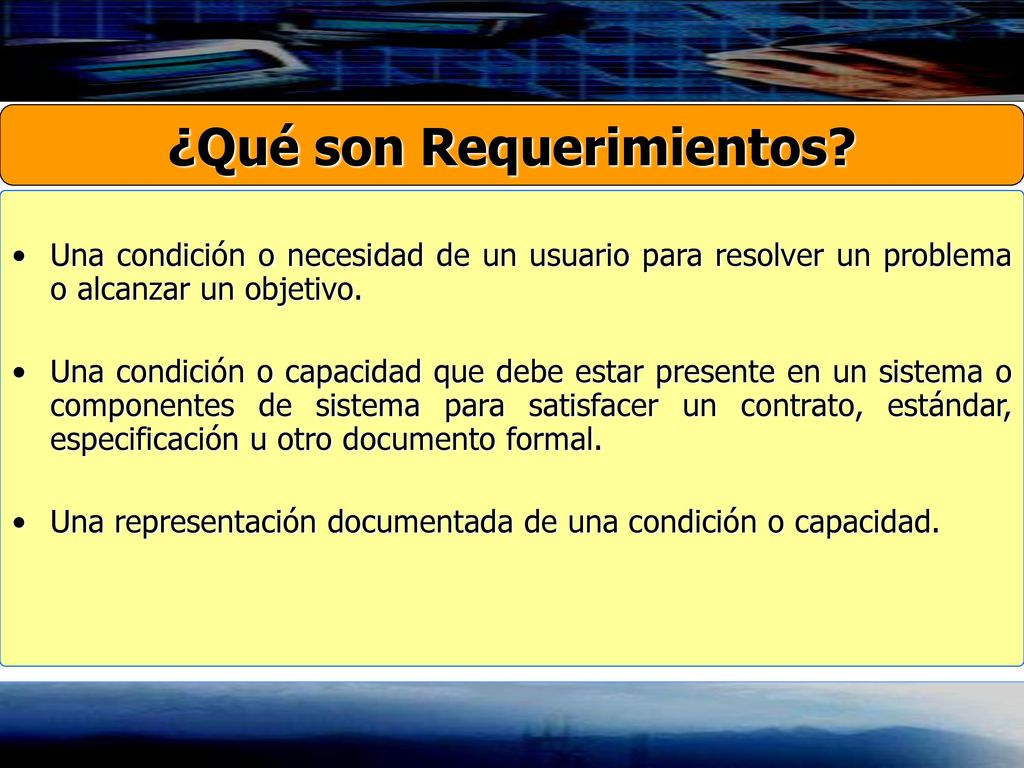 ¿Qué son Requerimientos?

• Una condición o necesidad de un usuario para resolver un problema o alcanzar un objetivo.

• Una condición o capacidad que debe estar presente en un sistema o componentes de sistema para satisfacer un contrato, estándar, especificación u otro documento formal.

• Una representación documentada de una condición o capacidad.